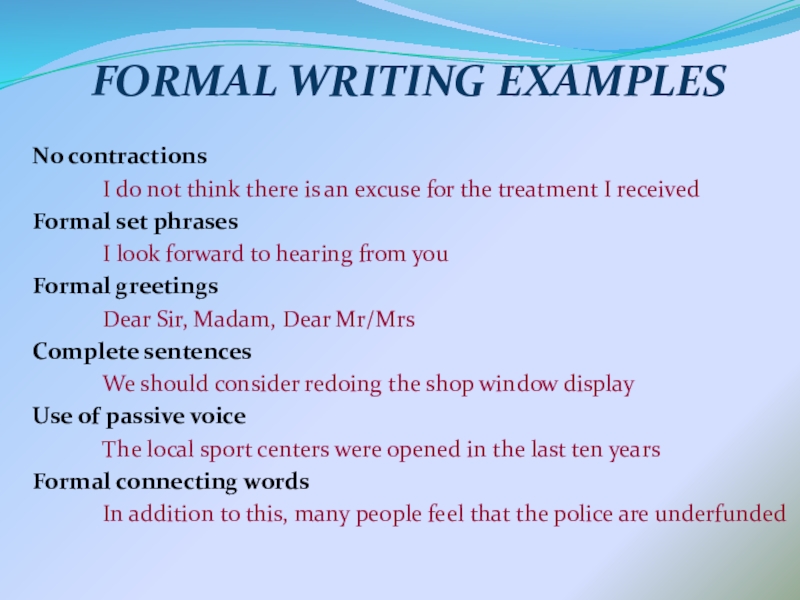 FORMAL WRITING EXAMPLES

No contractions

I do not think there is an excuse for the treatment I received

Formal set phrases

I look forward to hearing from you

Formal greetings

Dear Sir, Madam, Dear Mr/Mrs

Complete sentences

We should consider redoing the shop window display

Use of passive voice

The local sport centers were opened in the last ten years

Formal connecting words

In addition to this, many people feel that the police are underfunded